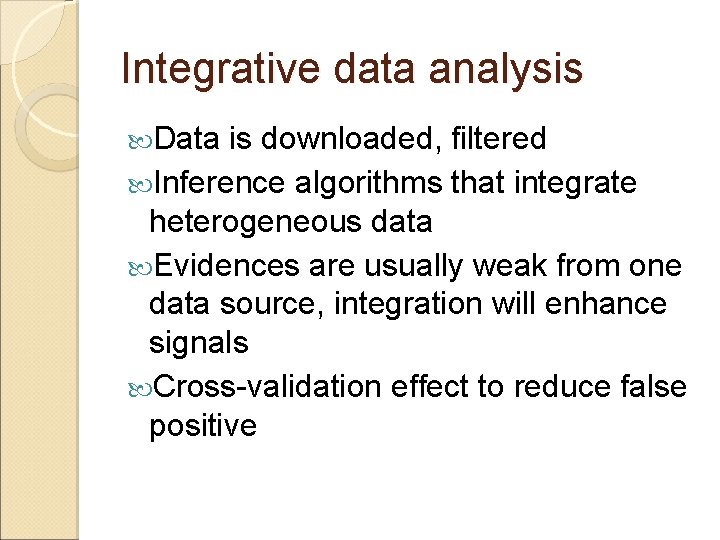 Integrative data analysis

Data is downloaded, filtered

Inference algorithms that integrate heterogeneous data

Evidences are usually weak from one data source, integration will enhance signals

Cross-validation effect to reduce false positive